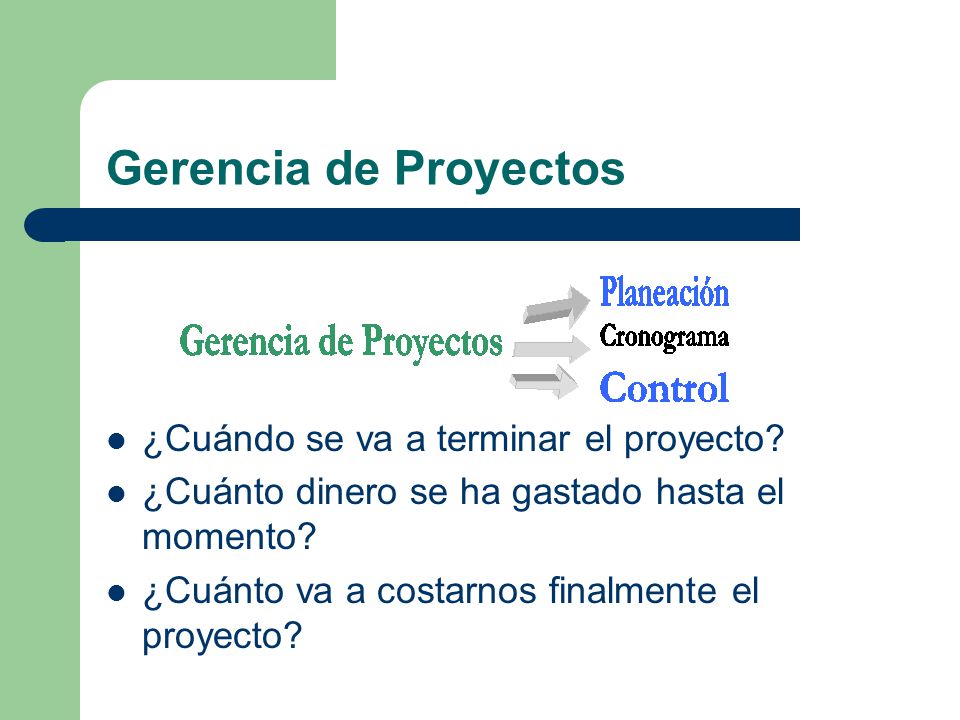 Gerencia de Proyectos

Gerencia de Proyectos

Planeación
Cronograma
Control

- ¿Cuándo se va a terminar el proyecto?
- ¿Cuánto dinero se ha gastado hasta el momento?
- ¿Cuánto va a costarnos finalmente el proyecto?